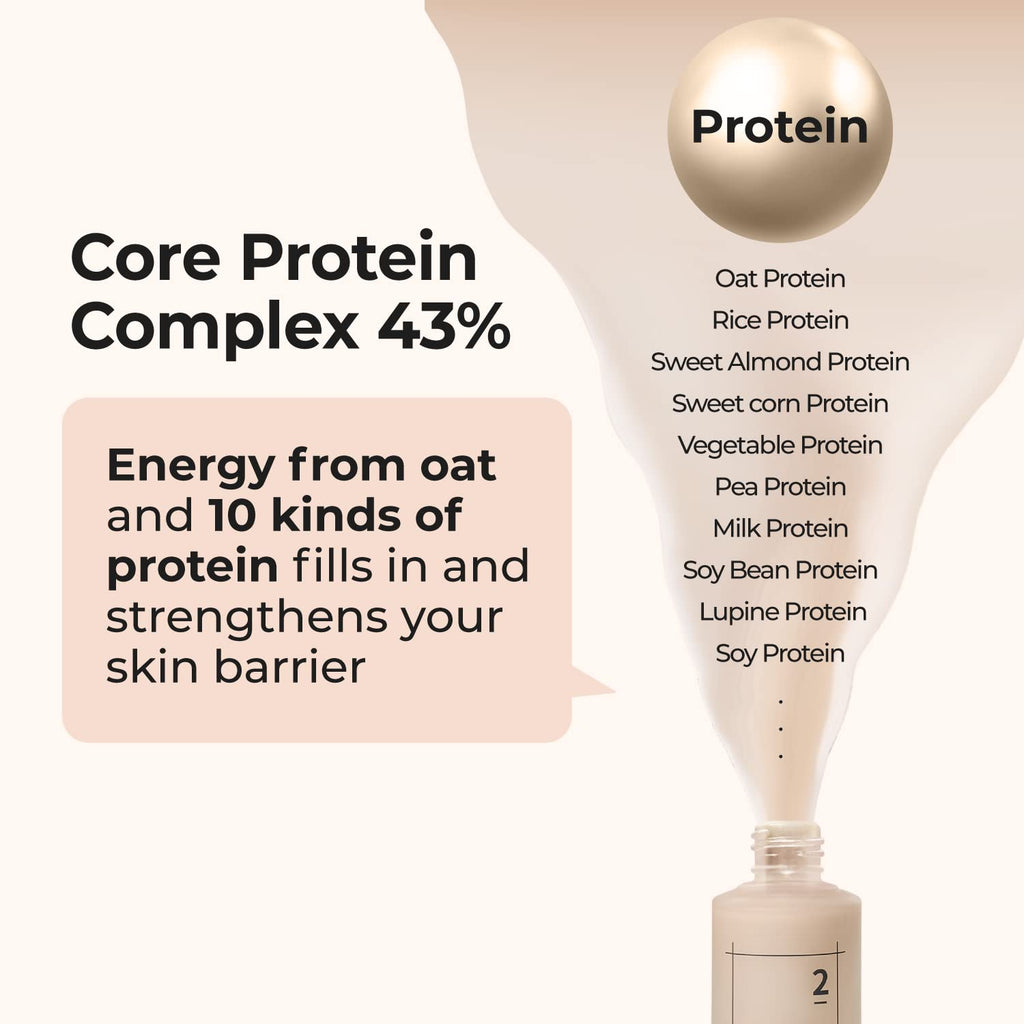 Core Protein Complex 43%

Energy from oat and 10 kinds of protein fills in and strengthens your skin barrier

Protein

Oat Protein
Rice Protein
Sweet Almond Protein
Sweet corn Protein
Vegetable Protein
Pea Protein
Milk Protein
Soy Bean Protein
Lupine Protein
Soy Protein
.
.
.

2